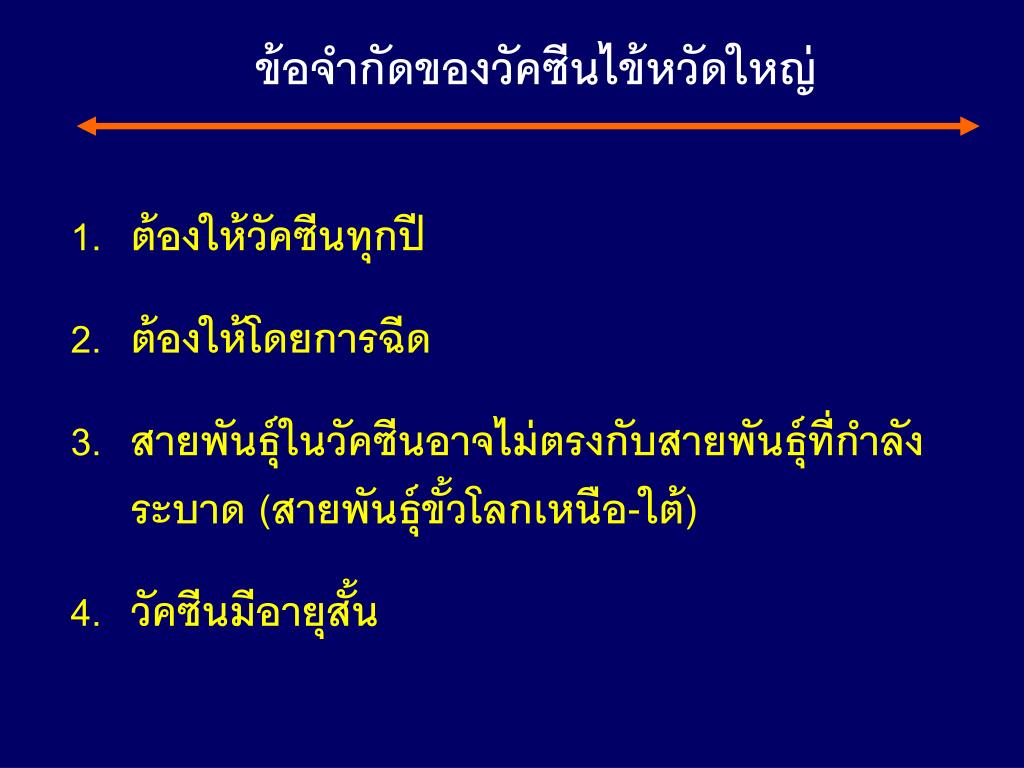 ข้อจำกัดของวัคซีนไข้หวัดใหญ่

1. ต้องให้วัคซีนทุกปี

2. ต้องให้โดยการฉีด

3. สายพันธุ์ในวัคซีนอาจไม่ตรงกับสายพันธุ์ที่กำลังระบาด (สายพันธุ์ขั้วโลกเหนือ-ใต้)

4. วัคซีนมีอายุสั้น